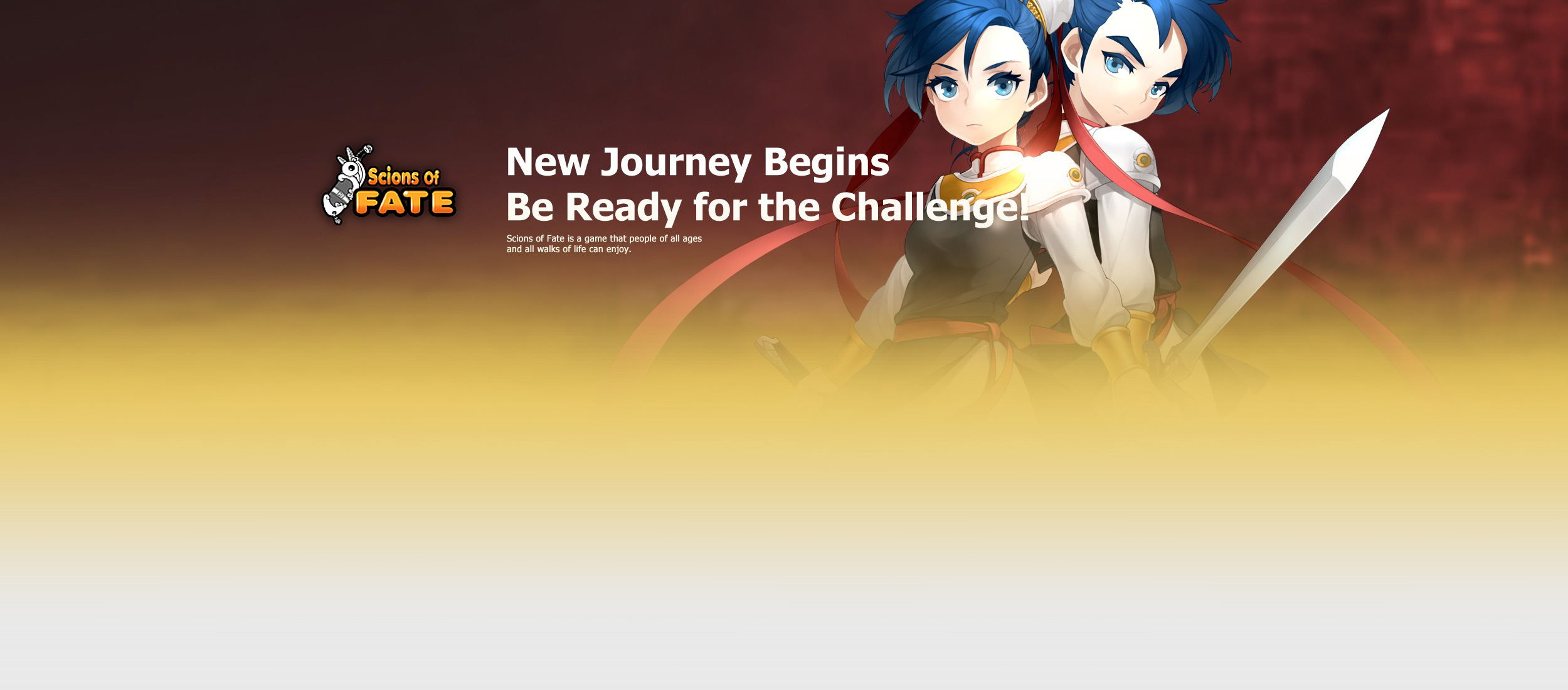 Scions Of FATE

New Journey Begins
Be Ready for the Challenge!

Scions of Fate is a game that people of all ages and all walks of life can enjoy.